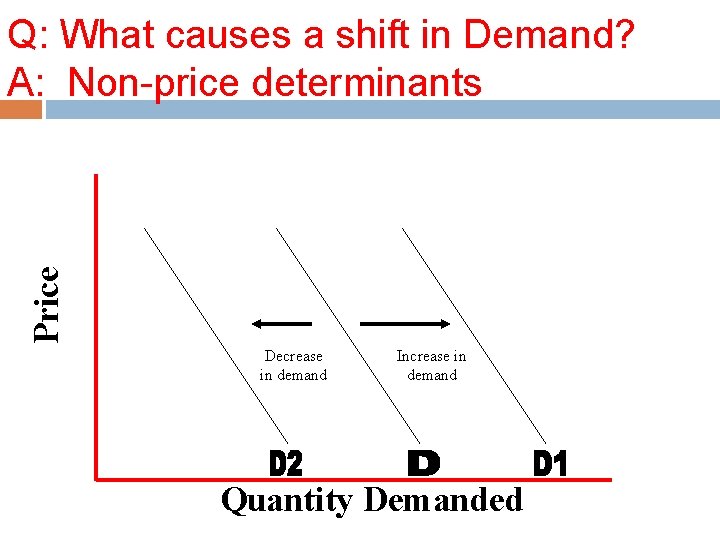 Q: What causes a shift in Demand?
A: Non-price determinants

Price

Decrease in demand

Increase in demand

D2

D

D1

Quantity Demanded